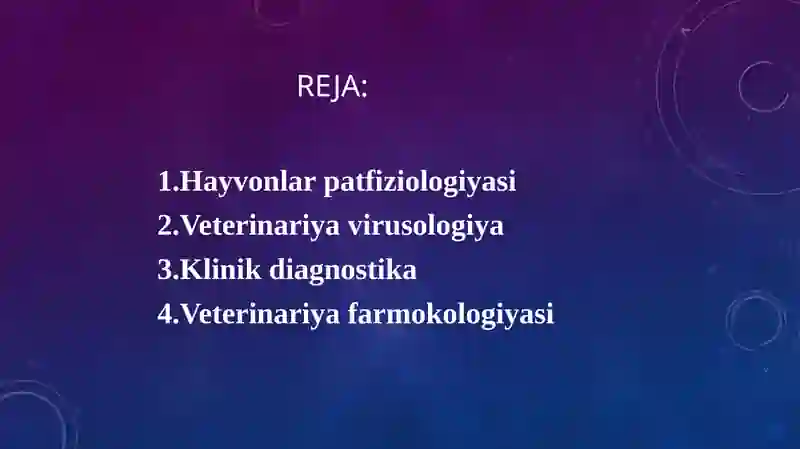 REJA:

1.Hayvonlar patfiziologiyasi
2.Veterinariya virusologiya
3.Klinik diagnostika
4.Veterinariya farmokologiyasi